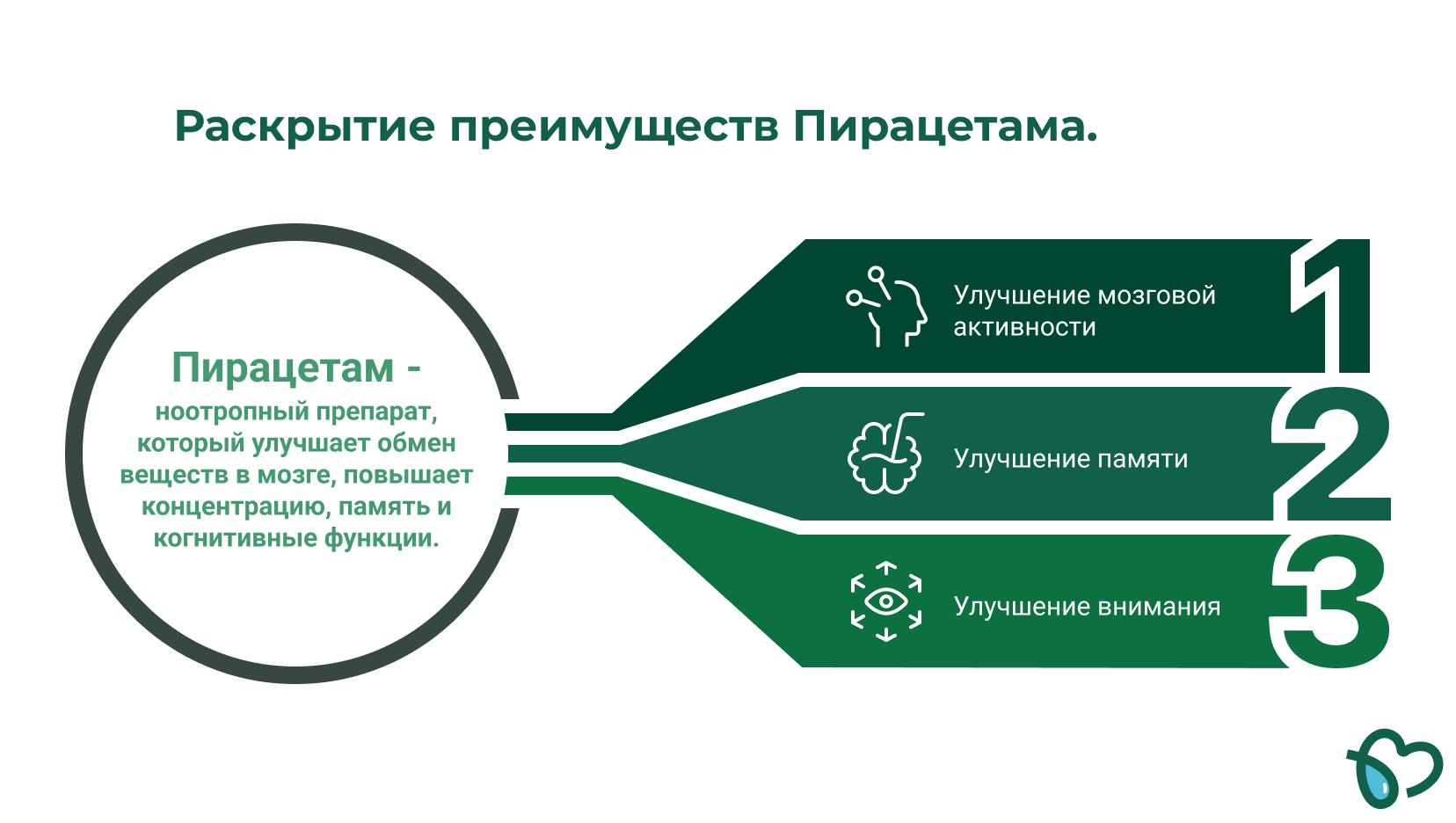 Раскрытие преимуществ Пирацетама.

Пирацетам -
ноотропный препарат, который улучшает обмен веществ в мозге, повышает концентрацию, память и когнитивные функции.

Улучшение мозговой активности
1

Улучшение памяти
2

Улучшение внимания
3